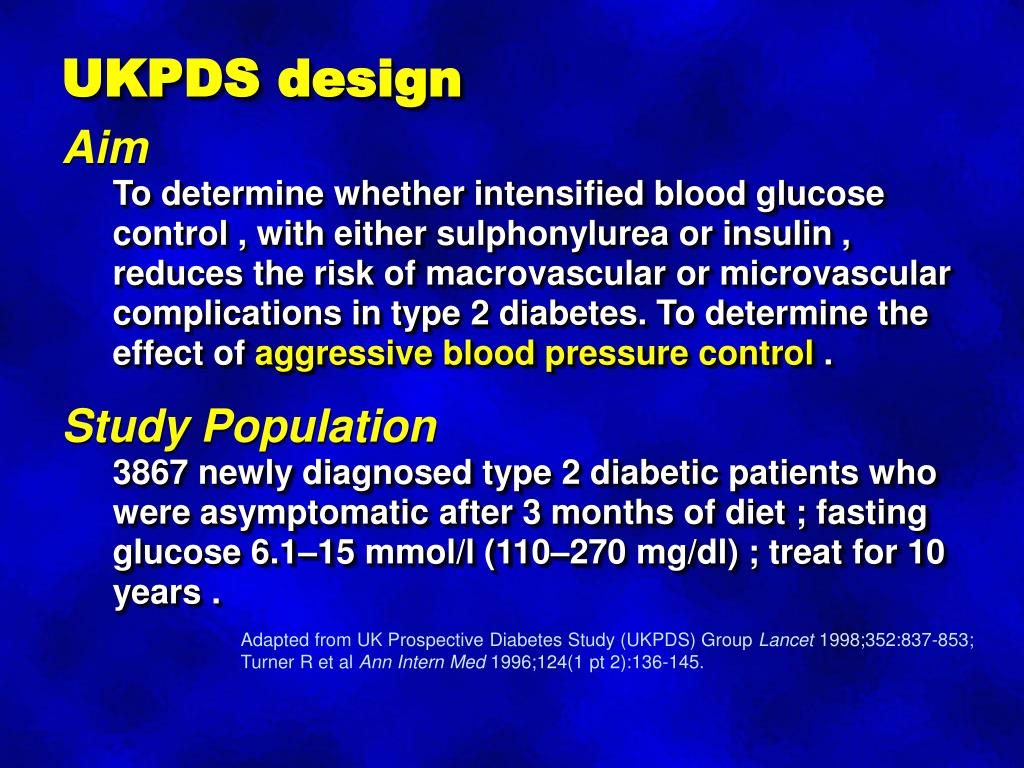 UKPDS design

Aim

To determine whether intensified blood glucose control , with either sulphonylurea or insulin , reduces the risk of macrovascular or microvascular complications in type 2 diabetes. To determine the effect of aggressive blood pressure control .

Study Population

3867 newly diagnosed type 2 diabetic patients who were asymptomatic after 3 months of diet ; fasting glucose 6.1–15 mmol/l (110–270 mg/dl) ; treat for 10 years .

Adapted from UK Prospective Diabetes Study (UKPDS) Group Lancet 1998;352:837-853; Turner R et al Ann Intern Med 1996;124(1 pt 2):136-145.